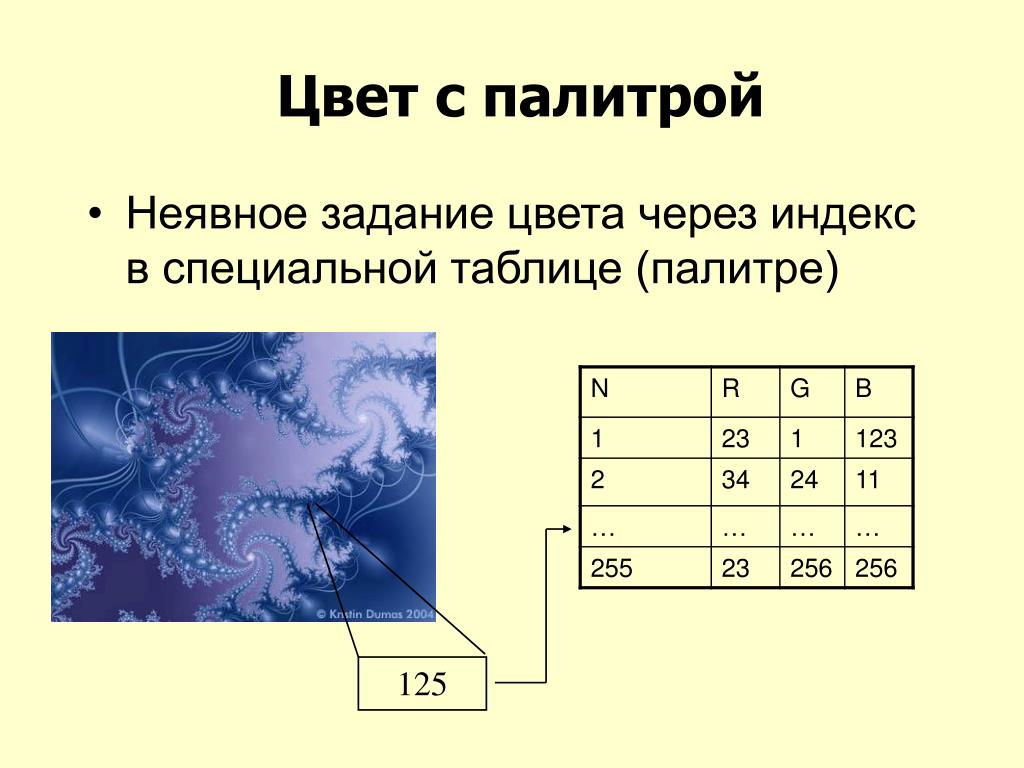 Цвет с палитрой

• Неявное задание цвета через индекс в специальной таблице (палитре)

© Kristin Dumas 2004

| N | R | G | B |
|---|---|---|---|
| 1 | 23 | 1 | 123 |
| 2 | 34 | 24 | 11 |
| … | … | … | … |
| 255 | 23 | 256 | 256 |

125